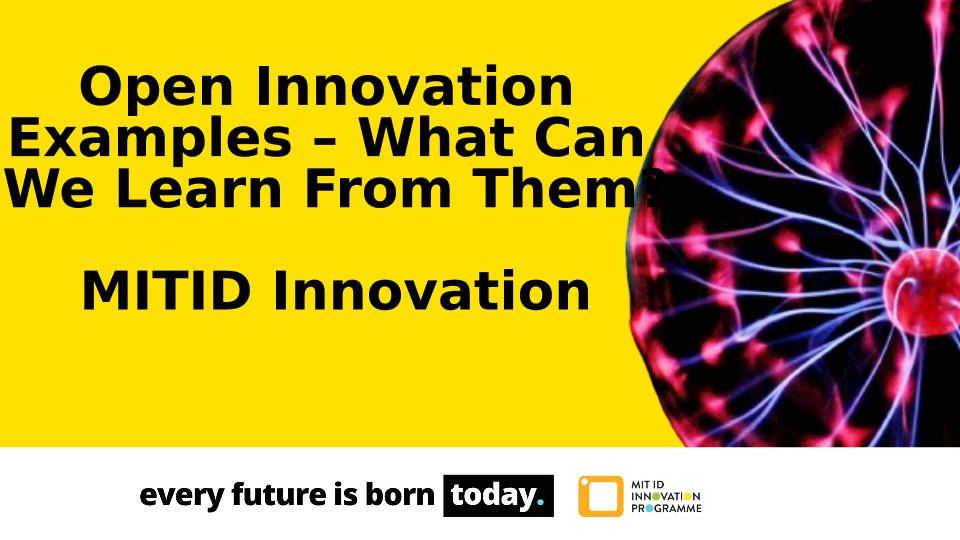 Open Innovation Examples – What Can We Learn From Them?

MITID Innovation

every future is born today.

MIT ID INNOVATION PROGRAMME